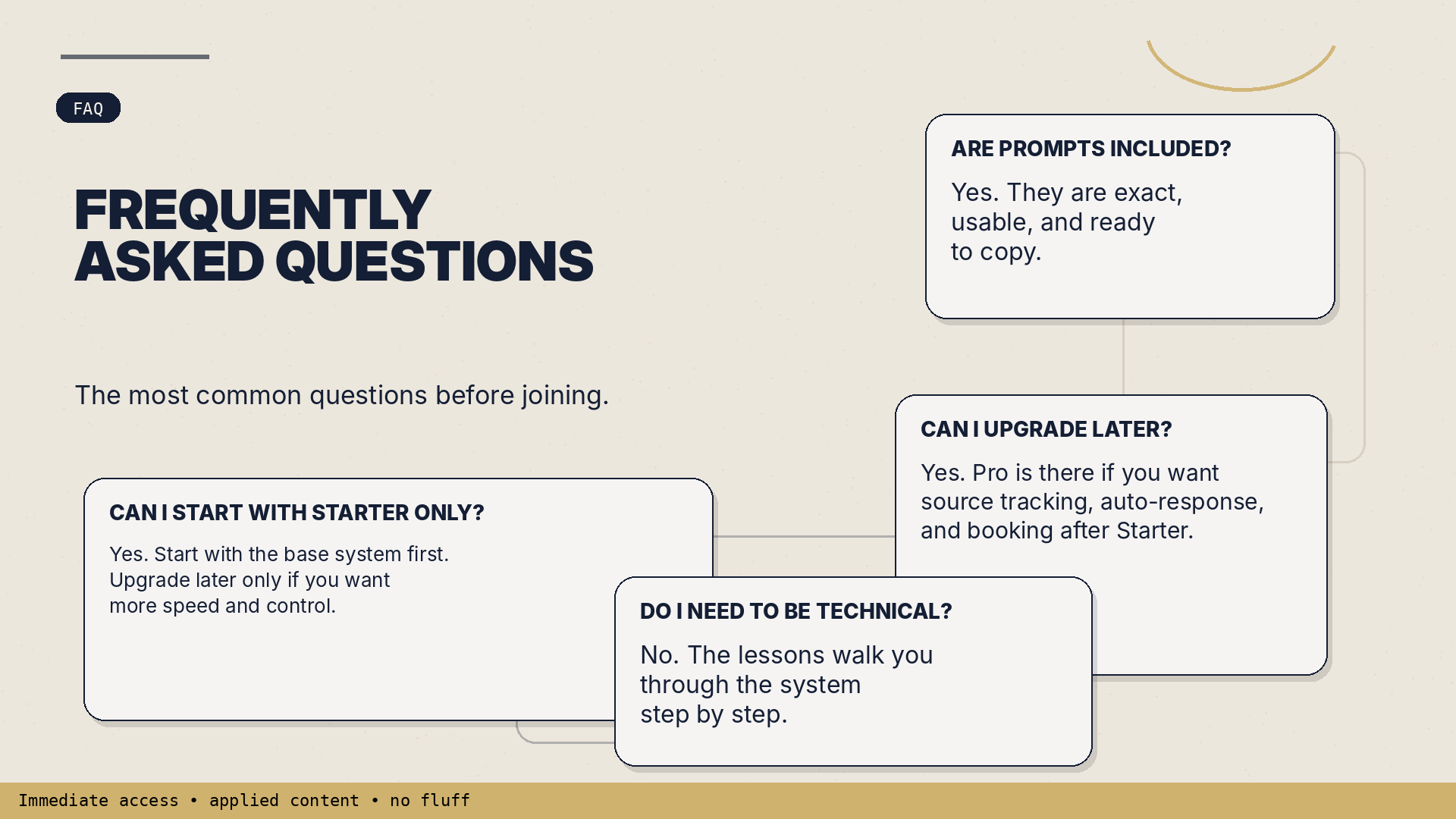 FAQ

FREQUENTLY ASKED QUESTIONS

The most common questions before joining.

ARE PROMPTS INCLUDED?

Yes. They are exact, usable, and ready to copy.

CAN I UPGRADE LATER?

Yes. Pro is there if you want source tracking, auto-response, and booking after Starter.

CAN I START WITH STARTER ONLY?

Yes. Start with the base system first. Upgrade later only if you want more speed and control.

DO I NEED TO BE TECHNICAL?

No. The lessons walk you through the system step by step.

Immediate access • applied content • no fluff